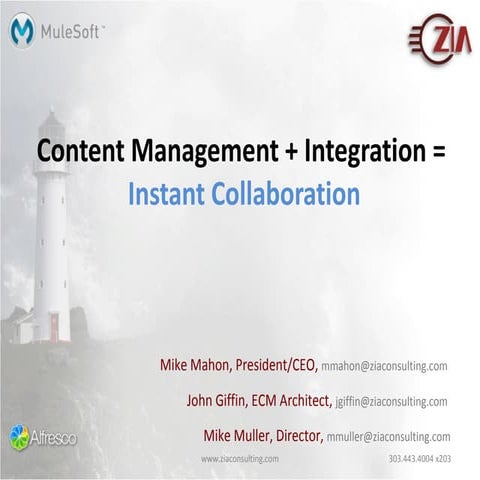 MuleSoft™

ZIA

Content Management + Integration =
Instant Collaboration

Mike Mahon, President/CEO, mmahon@ziaconsulting.com

John Giffin, ECM Architect, jgiffin@ziaconsulting.com

Mike Muller, Director, mmuller@ziaconsulting.com

Alfresco

www.ziaconsulting.com

303.443.4004 x203